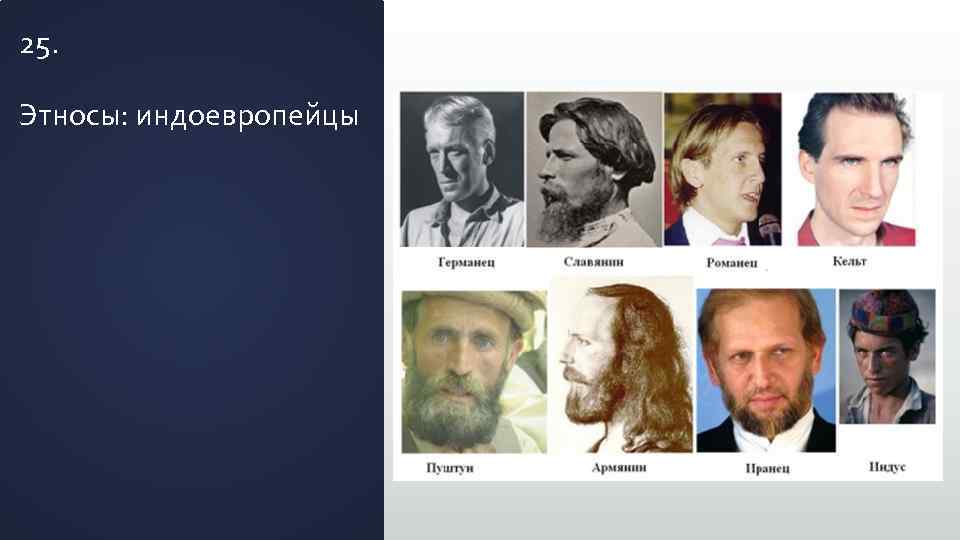 25.

Этносы: индоевропейцы

Германец

Славянин

Романец

Кельт

Пуштун

Армянин

Иранец

Индус